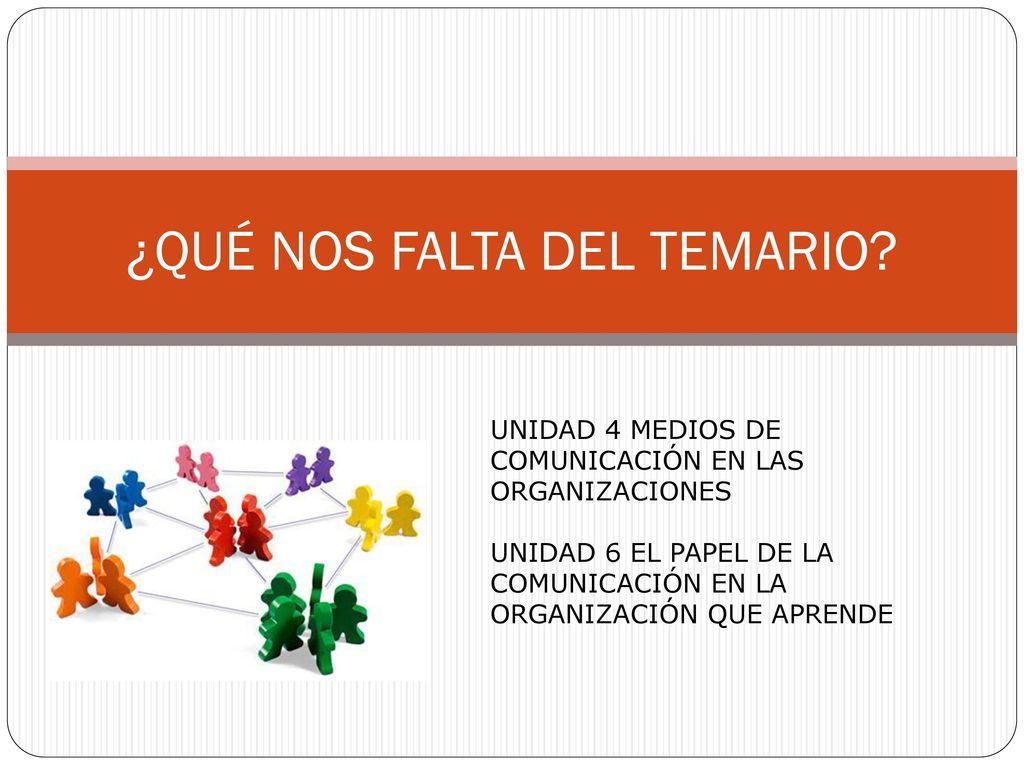 ¿QUÉ NOS FALTA DEL TEMARIO?

UNIDAD 4 MEDIOS DE COMUNICACIÓN EN LAS ORGANIZACIONES

UNIDAD 6 EL PAPEL DE LA COMUNICACIÓN EN LA ORGANIZACIÓN QUE APRENDE